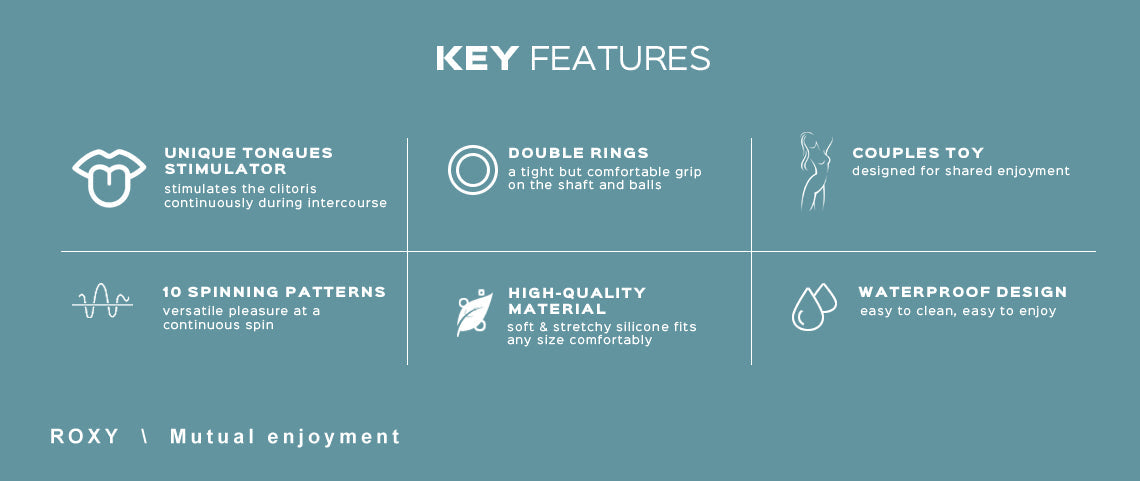 KEY FEATURES

UNIQUE TONGUES STIMULATOR
stimulates the clitoris continuously during intercourse

DOUBLE RINGS
a tight but comfortable grip on the shaft and balls

COUPLES TOY
designed for shared enjoyment

10 SPINNING PATTERNS
versatile pleasure at a continuous spin

HIGH-QUALITY MATERIAL
soft & stretchy silicone fits any size comfortably

WATERPROOF DESIGN
easy to clean, easy to enjoy

ROXY \ Mutual enjoyment